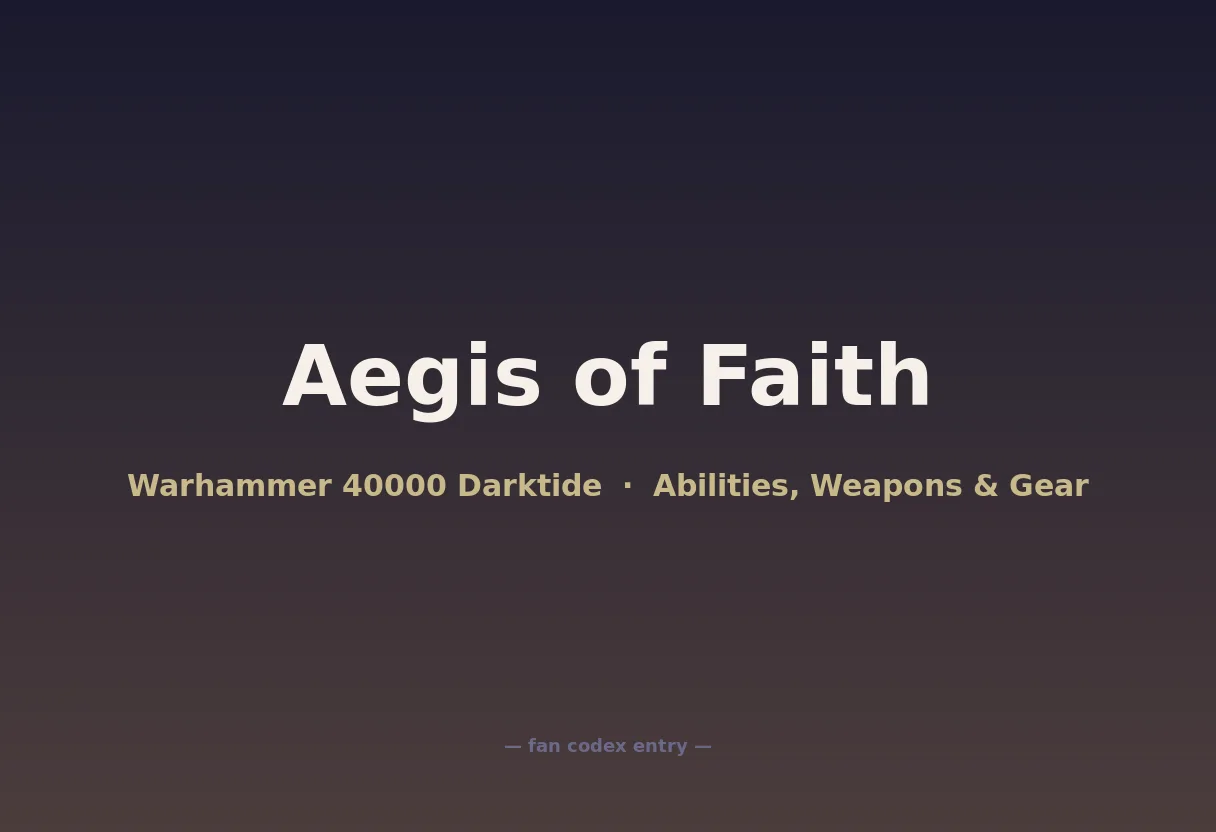 Aegis of Faith

Warhammer 40000 Darktide · Abilities, Weapons & Gear

— fan codex entry —